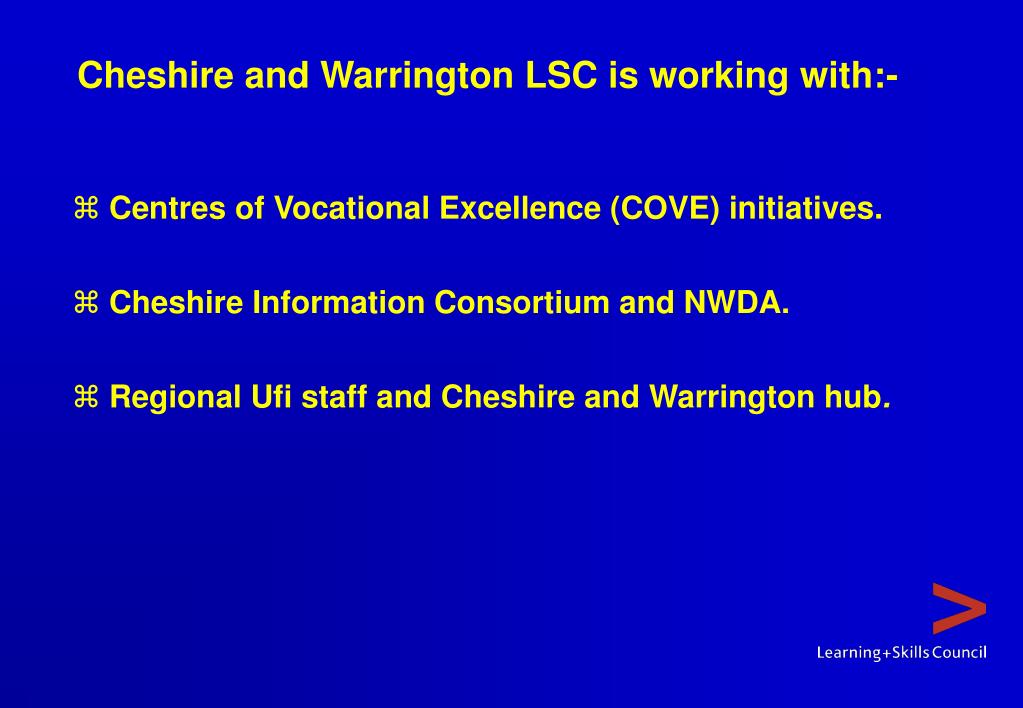 Cheshire and Warrington LSC is working with:-

⌘ Centres of Vocational Excellence (COVE) initiatives.

⌘ Cheshire Information Consortium and NWDA.

⌘ Regional Ufi staff and Cheshire and Warrington hub.

Learning+Skills Council